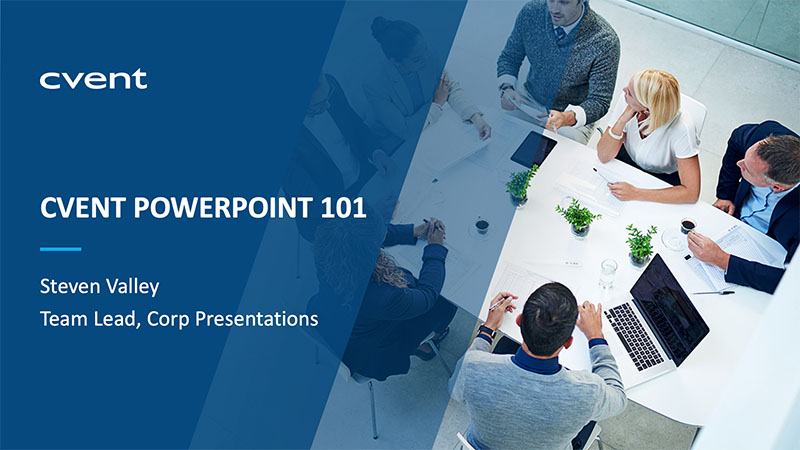 cvent

CVENT POWERPOINT 101

Steven Valley
Team Lead, Corp Presentations